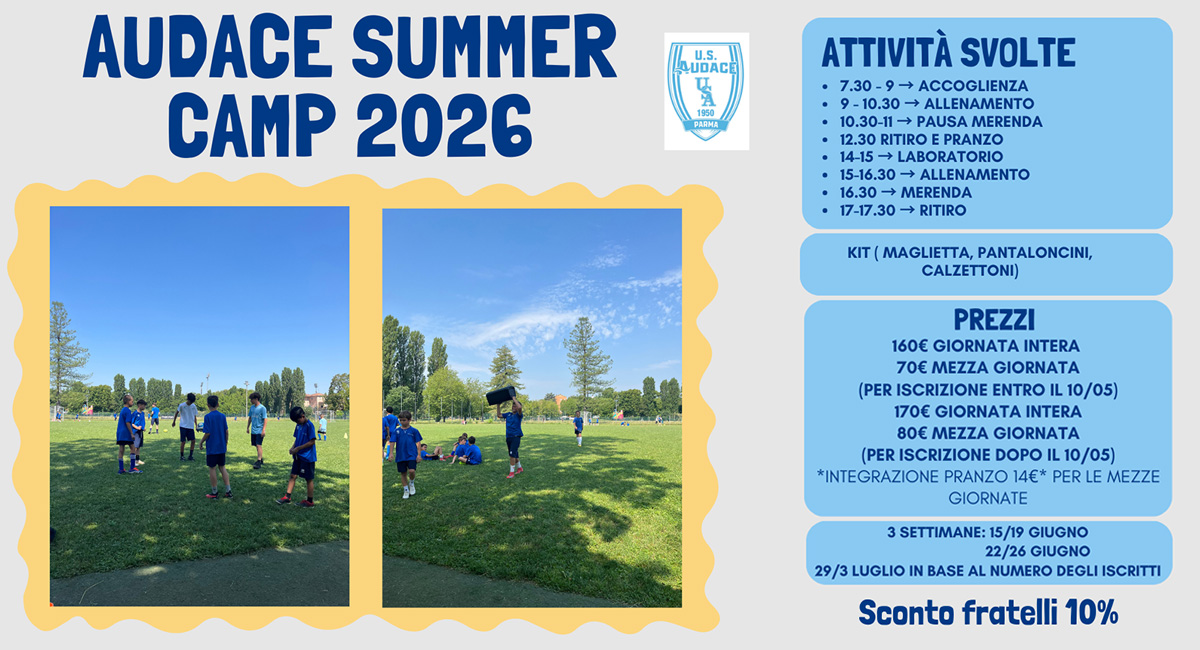 AUDACE SUMMER CAMP 2026

U.S. AUDACE USA 1950 PARMA

ATTIVITÀ SVOLTE
- 7.30 - 9 → ACCOGLIENZA
- 9 - 10.30 → ALLENAMENTO
- 10.30-11 → PAUSA MERENDA
- 12.30 RITIRO E PRANZO
- 14-15 → LABORATORIO
- 15-16.30 → ALLENAMENTO
- 16.30 → MERENDA
- 17-17.30 → RITIRO

KIT ( MAGLIETTA, PANTALONCINI, CALZETTONI)

PREZZI
160€ GIORNATA INTERA
70€ MEZZA GIORNATA
(PER ISCRIZIONE ENTRO IL 10/05)
170€ GIORNATA INTERA
80€ MEZZA GIORNATA
(PER ISCRIZIONE DOPO IL 10/05)
*INTEGRAZIONE PRANZO 14€* PER LE MEZZE GIORNATE

3 SETTIMANE: 15/19 GIUGNO
22/26 GIUGNO
29/3 LUGLIO IN BASE AL NUMERO DEGLI ISCRITTI

Sconto fratelli 10%